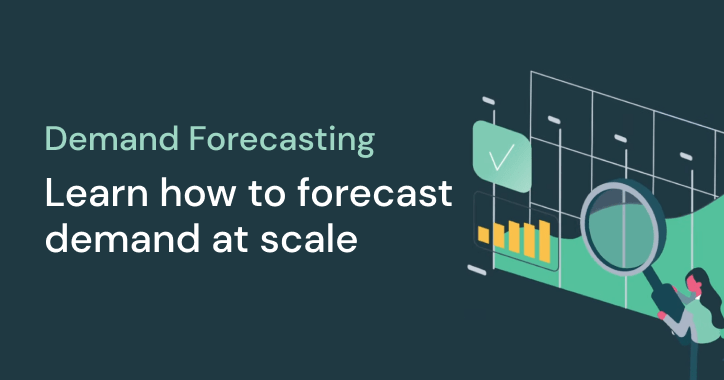 Demand Forecasting

Learn how to forecast demand at scale